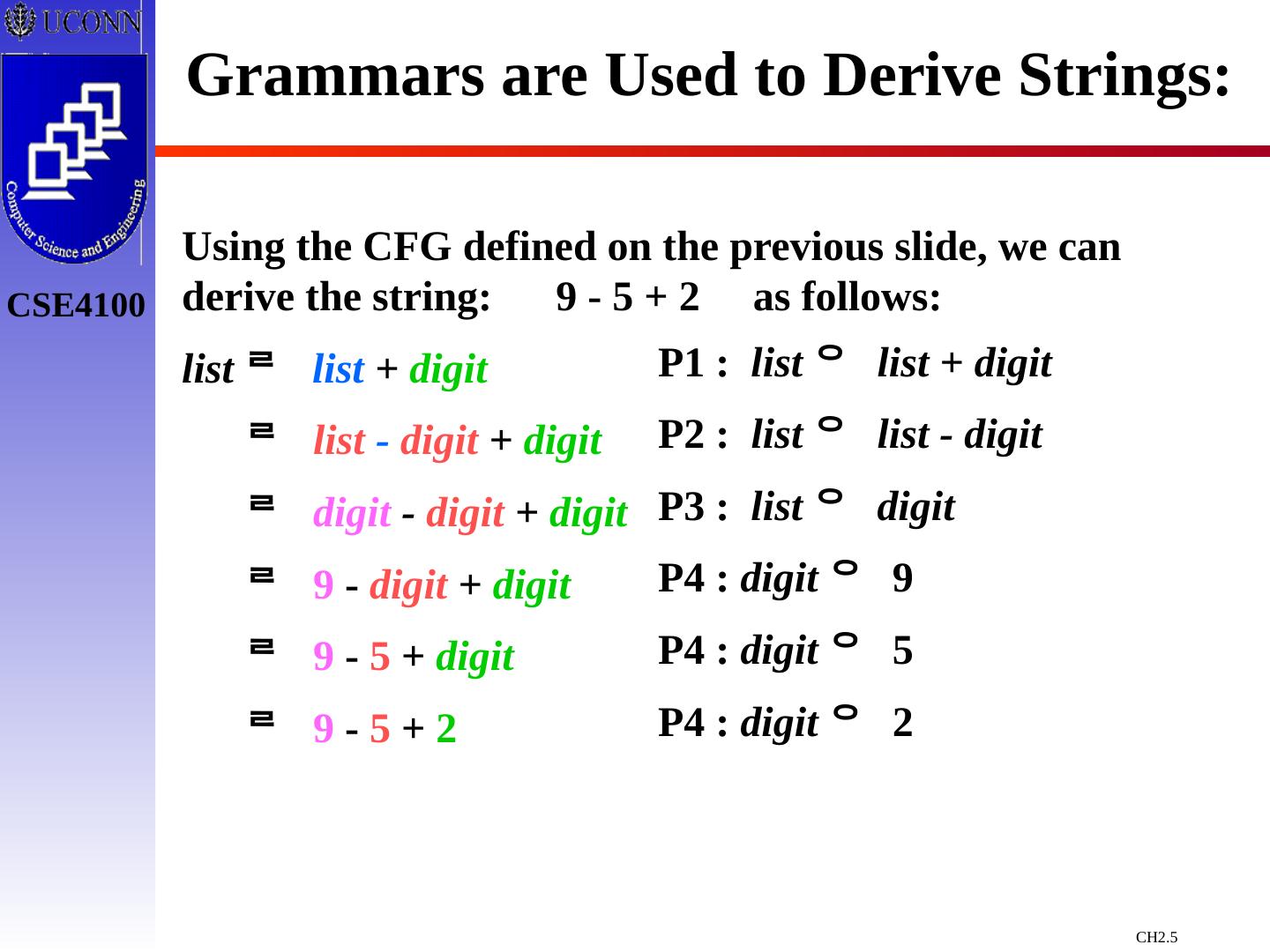 UCONN

Computer Science and Engineering

CSE4100

Grammars are Used to Derive Strings:

Using the CFG defined on the previous slide, we can derive the string: 9 - 5 + 2 as follows:

list ㄹ list + digit

ㄹ list - digit + digit

ㄹ digit - digit + digit

ㄹ 9 - digit + digit

ㄹ 9 - 5 + digit

ㄹ 9 - 5 + 2

P1 : list ㅇ list + digit

P2 : list ㅇ list - digit

P3 : list ㅇ digit

P4 : digit ㅇ 9

P4 : digit ㅇ 5

P4 : digit ㅇ 2

CH2.5